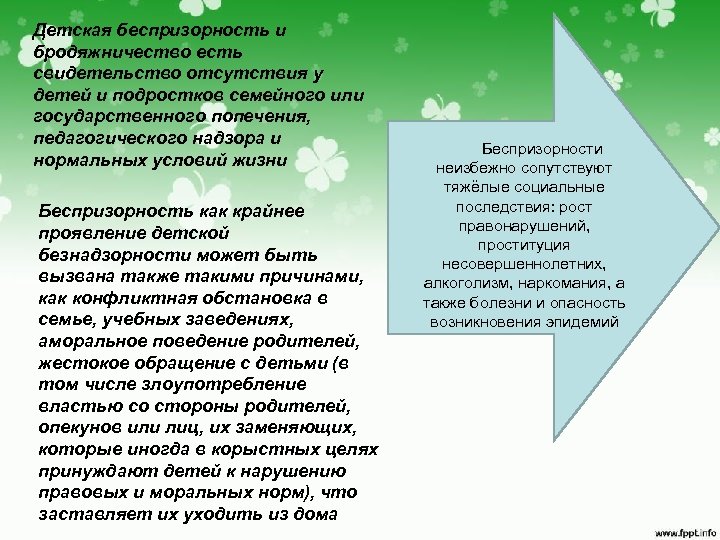 Детская беспризорность и бродяжничество есть свидетельство отсутствия у детей и подростков семейного или государственного попечения, педагогического надзора и нормальных условий жизни

Беспризорность как крайнее проявление детской безнадзорности может быть вызвана также такими причинами, как конфликтная обстановка в семье, учебных заведениях, аморальное поведение родителей, жестокое обращение с детьми (в том числе злоупотребление властью со стороны родителей, опекунов или лиц, их заменяющих, которые иногда в корыстных целях принуждают детей к нарушению правовых и моральных норм), что заставляет их уходить из дома

Беспризорности неизбежно сопутствуют тяжёлые социальные последствия: рост правонарушений, проституция несовершеннолетних, алкоголизм, наркомания, а также болезни и опасность возникновения эпидемий

www.fppt.info